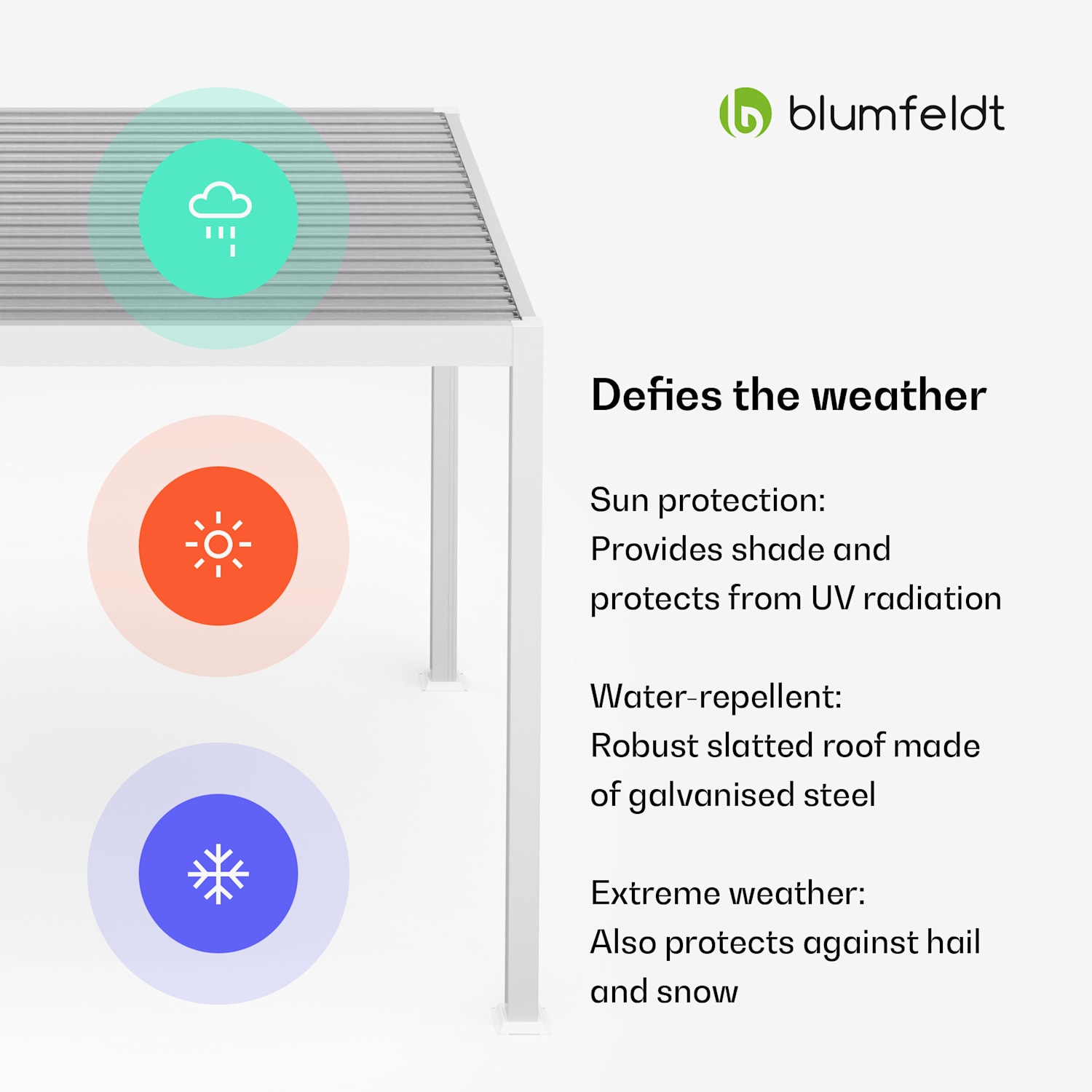 blumfeldt

Defies the weather

Sun protection:
Provides shade and protects from UV radiation

Water-repellent:
Robust slatted roof made of galvanised steel

Extreme weather:
Also protects against hail and snow